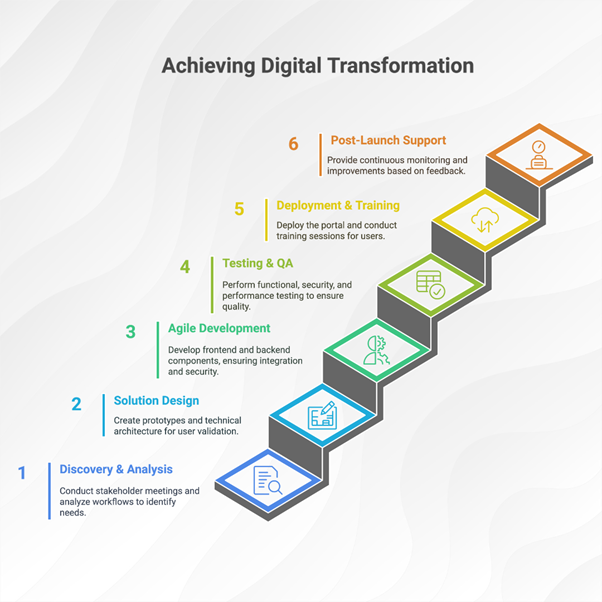 Achieving Digital Transformation

6 Post-Launch Support

Provide continuous monitoring and improvements based on feedback.

5 Deployment & Training

Deploy the portal and conduct training sessions for users.

4 Testing & QA

Perform functional, security, and performance testing to ensure quality.

3 Agile Development

Develop frontend and backend components, ensuring integration and security.

2 Solution Design

Create prototypes and technical architecture for user validation.

1 Discovery & Analysis

Conduct stakeholder meetings and analyze workflows to identify needs.